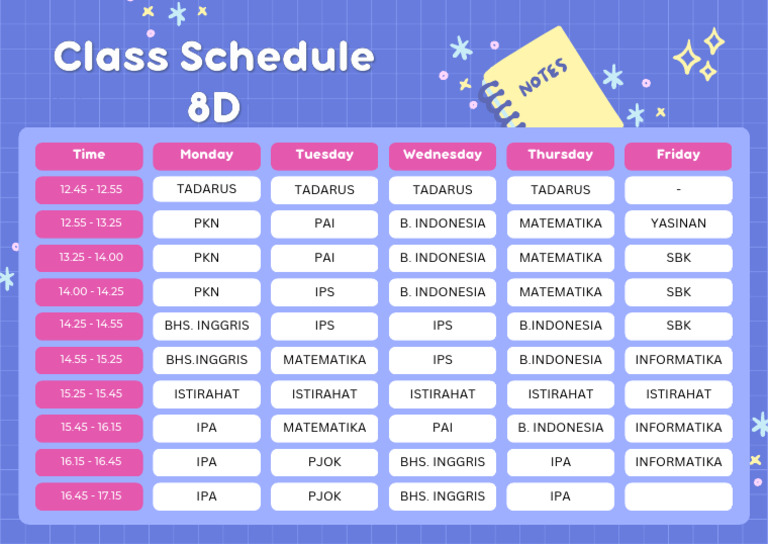 Class Schedule 8D

NOTES

| Time | Monday | Tuesday | Wednesday | Thursday | Friday |
|---|---|---|---|---|---|
| 12.45 - 12.55 | TADARUS | TADARUS | TADARUS | TADARUS | - |
| 12.55 - 13.25 | PKN | PAI | B. INDONESIA | MATEMATIKA | YASINAN |
| 13.25 - 14.00 | PKN | PAI | B. INDONESIA | MATEMATIKA | SBK |
| 14.00 - 14.25 | PKN | IPS | B. INDONESIA | MATEMATIKA | SBK |
| 14.25 - 14.55 | BHS. INGGRIS | IPS | IPS | B.INDONESIA | SBK |
| 14.55 - 15.25 | BHS.INGGRIS | MATEMATIKA | IPS | B.INDONESIA | INFORMATIKA |
| 15.25 - 15.45 | ISTIRAHAT | ISTIRAHAT | ISTIRAHAT | ISTIRAHAT | ISTIRAHAT |
| 15.45 - 16.15 | IPA | MATEMATIKA | PAI | B. INDONESIA | INFORMATIKA |
| 16.15 - 16.45 | IPA | PJOK | BHS. INGGRIS | IPA | INFORMATIKA |
| 16.45 - 17.15 | IPA | PJOK | BHS. INGGRIS | IPA | |